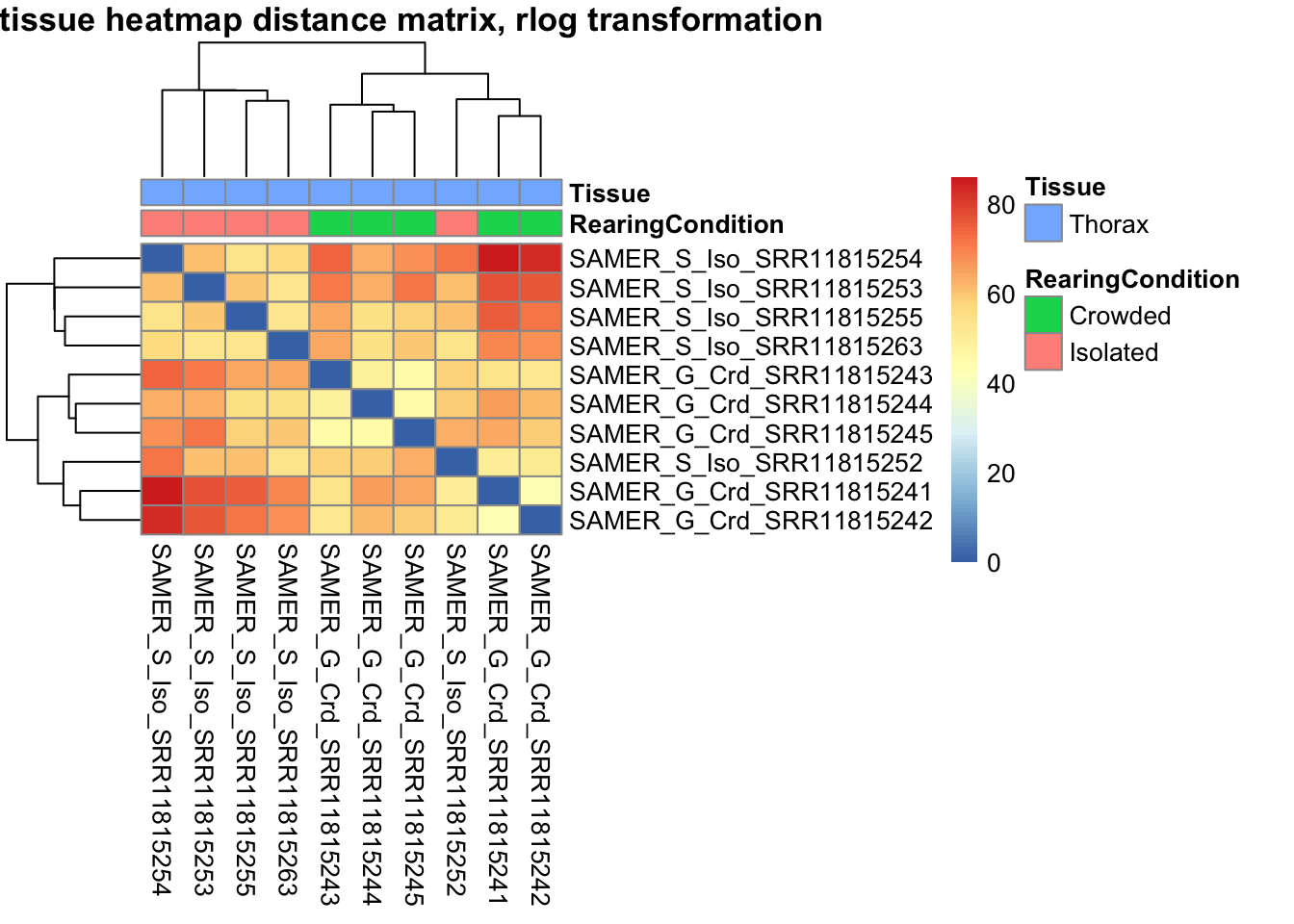 tissue heatmap distance matrix, rlog transformation

Tissue
RearingCondition

SAMER_S_Iso_SRR11815254
SAMER_S_Iso_SRR11815253
SAMER_S_Iso_SRR11815255
SAMER_S_Iso_SRR11815263
SAMER_G_Crd_SRR11815243
SAMER_G_Crd_SRR11815244
SAMER_G_Crd_SRR11815245
SAMER_S_Iso_SRR11815252
SAMER_G_Crd_SRR11815241
SAMER_G_Crd_SRR11815242

SAMER_S_Iso_SRR11815254
SAMER_S_Iso_SRR11815253
SAMER_S_Iso_SRR11815255
SAMER_S_Iso_SRR11815263
SAMER_G_Crd_SRR11815243
SAMER_G_Crd_SRR11815244
SAMER_G_Crd_SRR11815245
SAMER_S_Iso_SRR11815252
SAMER_G_Crd_SRR11815241
SAMER_G_Crd_SRR11815242

80
60
40
20
0

Tissue
Thorax
RearingCondition
Crowded
Isolated